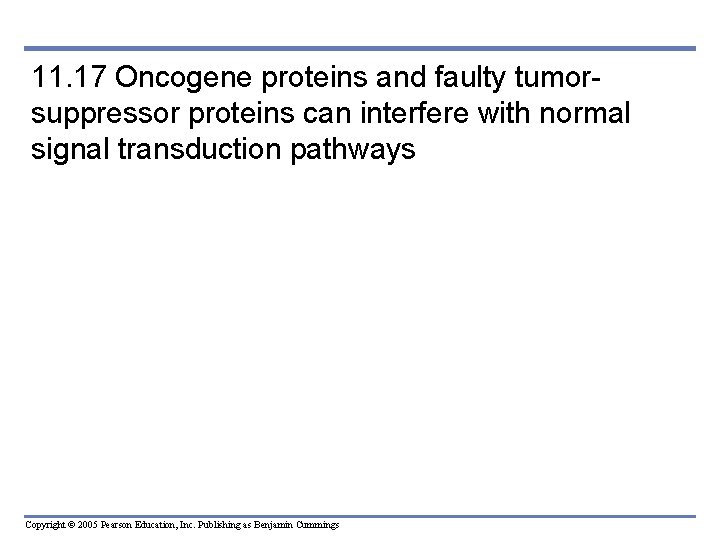 11.17 Oncogene proteins and faulty tumor-suppressor proteins can interfere with normal signal transduction pathways

Copyright © 2005 Pearson Education, Inc. Publishing as Benjamin Cummings